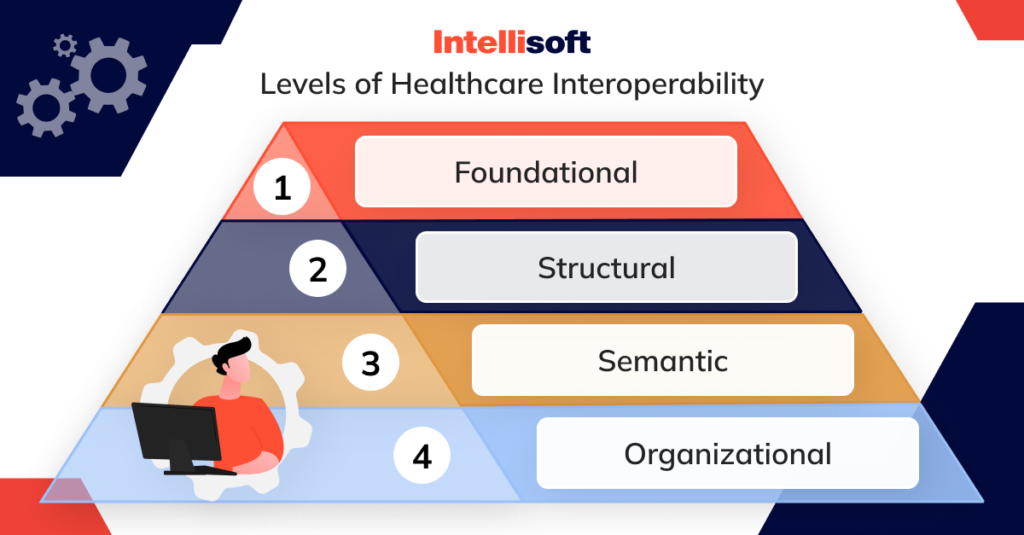 Intellisoft
Levels of Healthcare Interoperability

1
Foundational

2
Structural

3
Semantic

4
Organizational